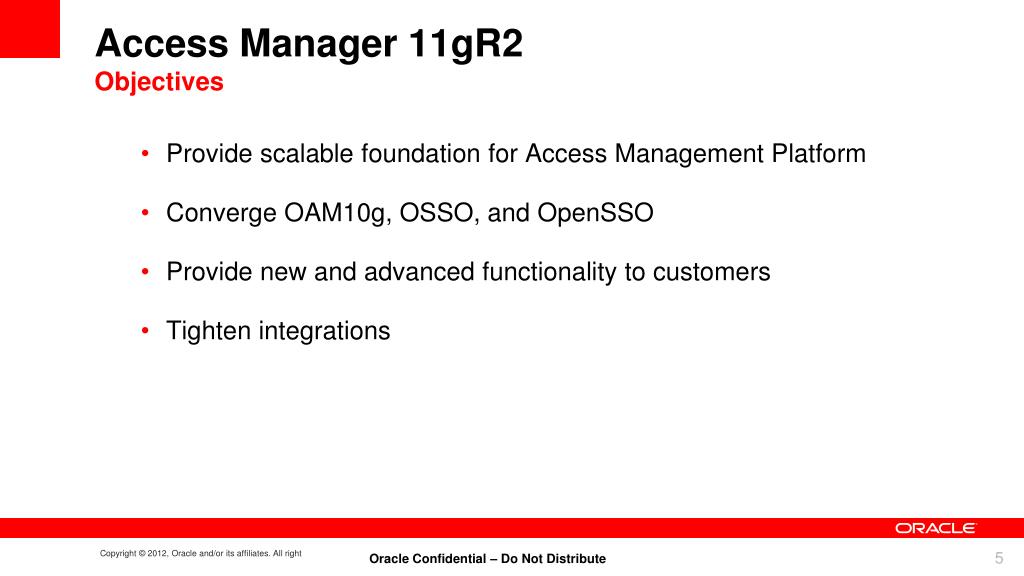 Access Manager 11gR2
Objectives

• Provide scalable foundation for Access Management Platform

• Converge OAM10g, OSSO, and OpenSSO

• Provide new and advanced functionality to customers

• Tighten integrations

ORACLE

Copyright © 2012, Oracle and/or its affiliates. All right

Oracle Confidential – Do Not Distribute

5